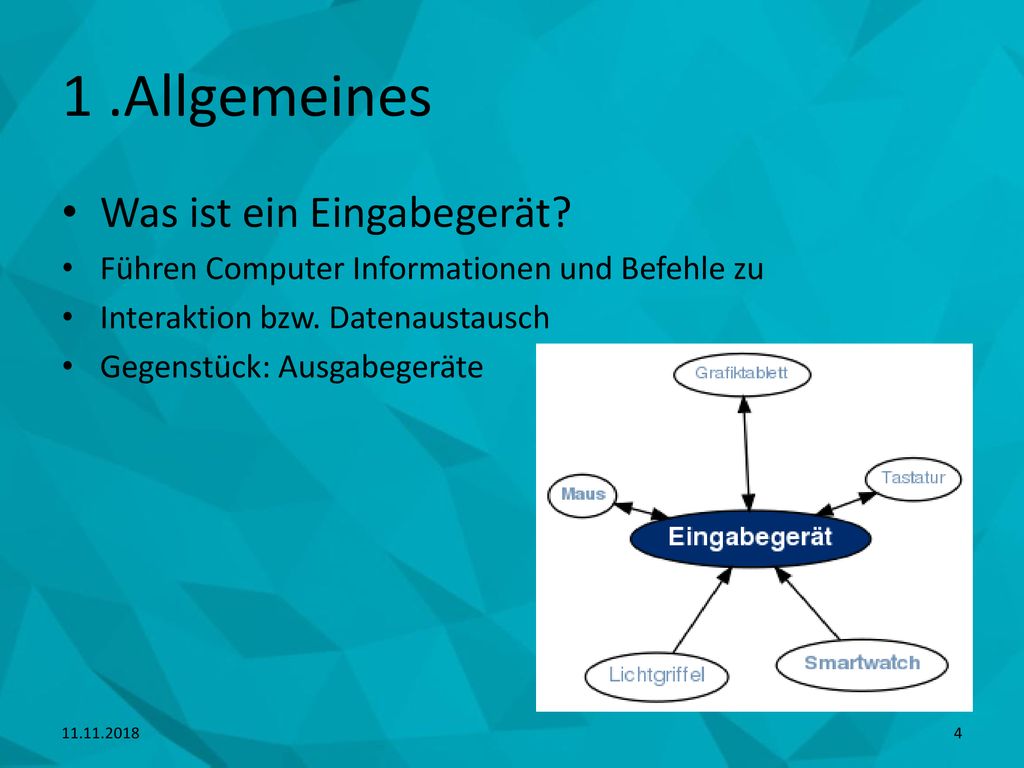 1 .Allgemeines

• Was ist ein Eingabegerät?
• Führen Computer Informationen und Befehle zu
• Interaktion bzw. Datenaustausch
• Gegenstück: Ausgabegeräte

Grafiktablett
Maus
Tastatur
Eingabegerät
Lichtgriffel
Smartwatch

11.11.2018
4